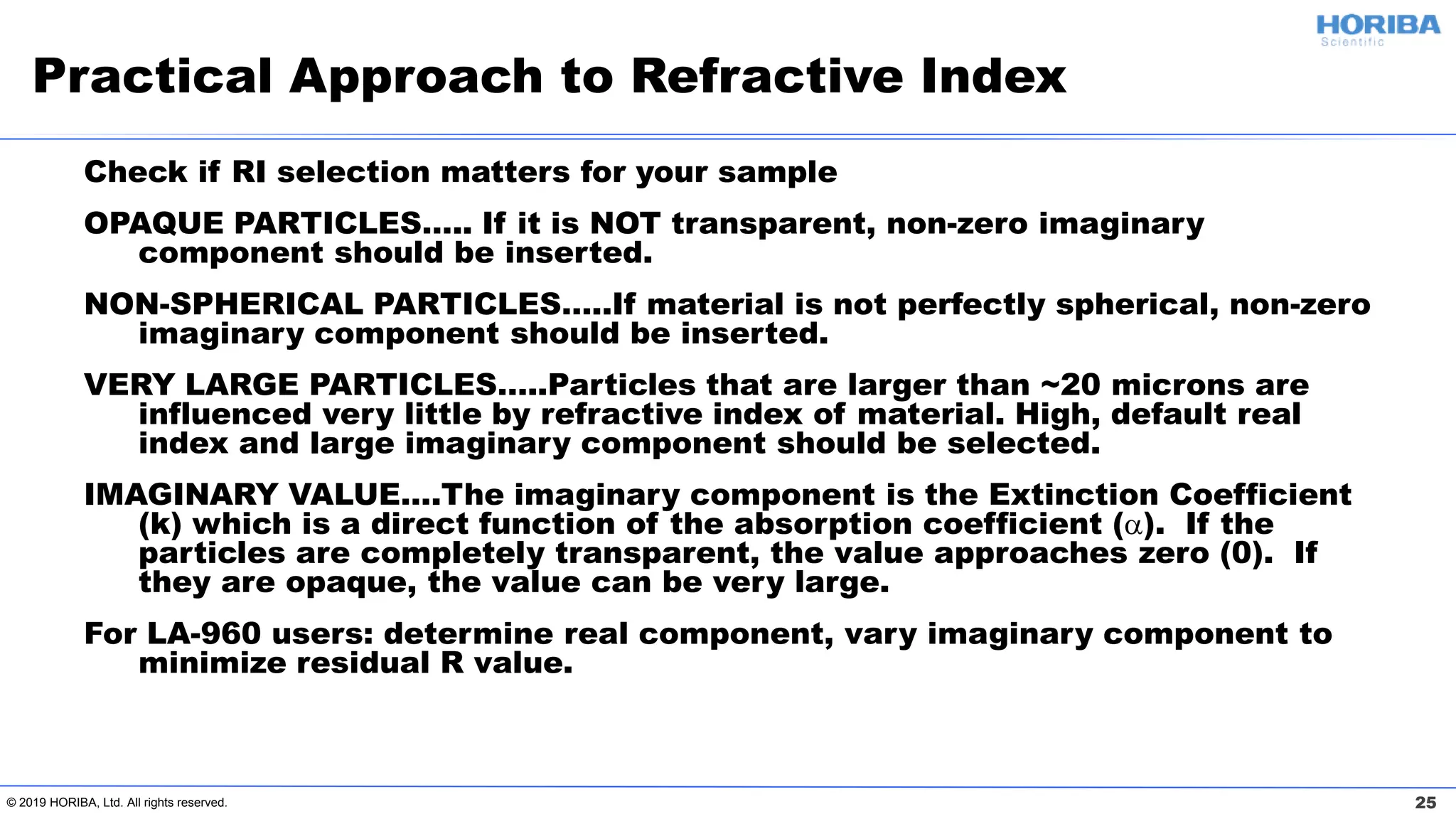 HORIBA
Scientific

Practical Approach to Refractive Index

Check if RI selection matters for your sample

OPAQUE PARTICLES..... If it is NOT transparent, non-zero imaginary component should be inserted.

NON-SPHERICAL PARTICLES.....If material is not perfectly spherical, non-zero imaginary component should be inserted.

VERY LARGE PARTICLES.....Particles that are larger than ~20 microns are influenced very little by refractive index of material. High, default real index and large imaginary component should be selected.

IMAGINARY VALUE....The imaginary component is the Extinction Coefficient (k) which is a direct function of the absorption coefficient ($\alpha$). If the particles are completely transparent, the value approaches zero (0). If they are opaque, the value can be very large.

For LA-960 users: determine real component, vary imaginary component to minimize residual R value.

© 2019 HORIBA, Ltd. All rights reserved.

25